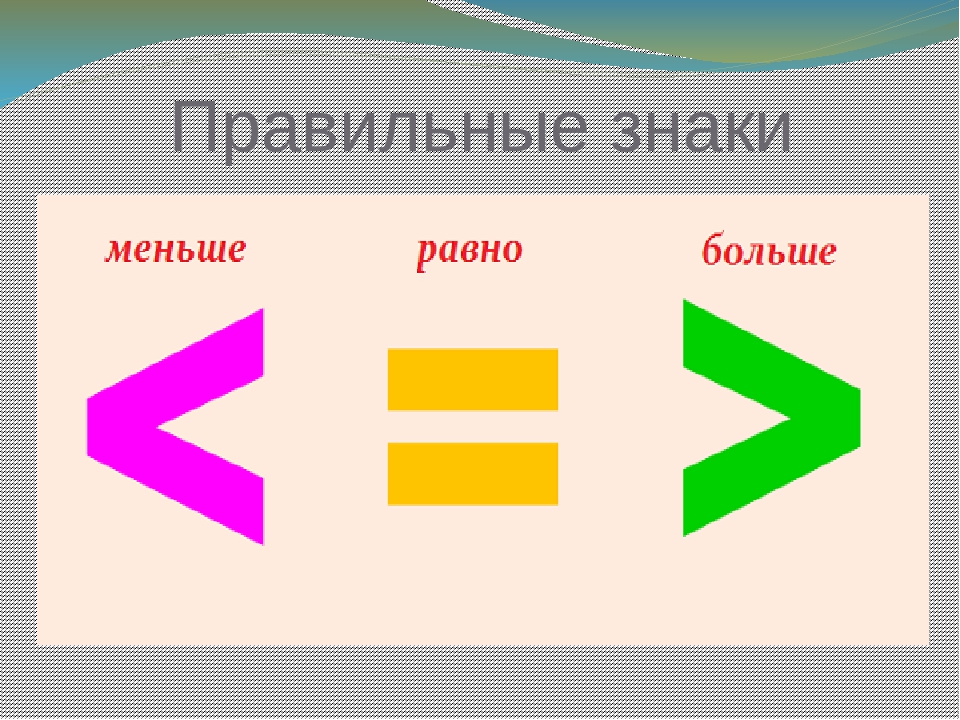 Правильные знаки

меньше равно больше

$<$ $=$ $>$